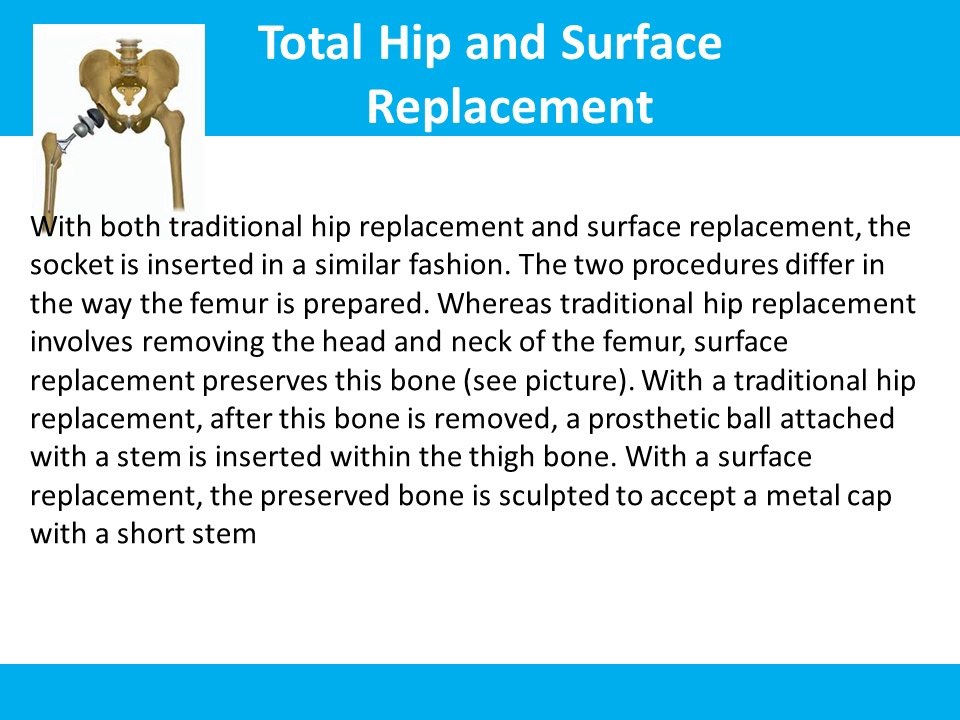 Total Hip and Surface Replacement

With both traditional hip replacement and surface replacement, the socket is inserted in a similar fashion. The two procedures differ in the way the femur is prepared. Whereas traditional hip replacement involves removing the head and neck of the femur, surface replacement preserves this bone (see picture). With a traditional hip replacement, after this bone is removed, a prosthetic ball attached with a stem is inserted within the thigh bone. With a surface replacement, the preserved bone is sculpted to accept a metal cap with a short stem